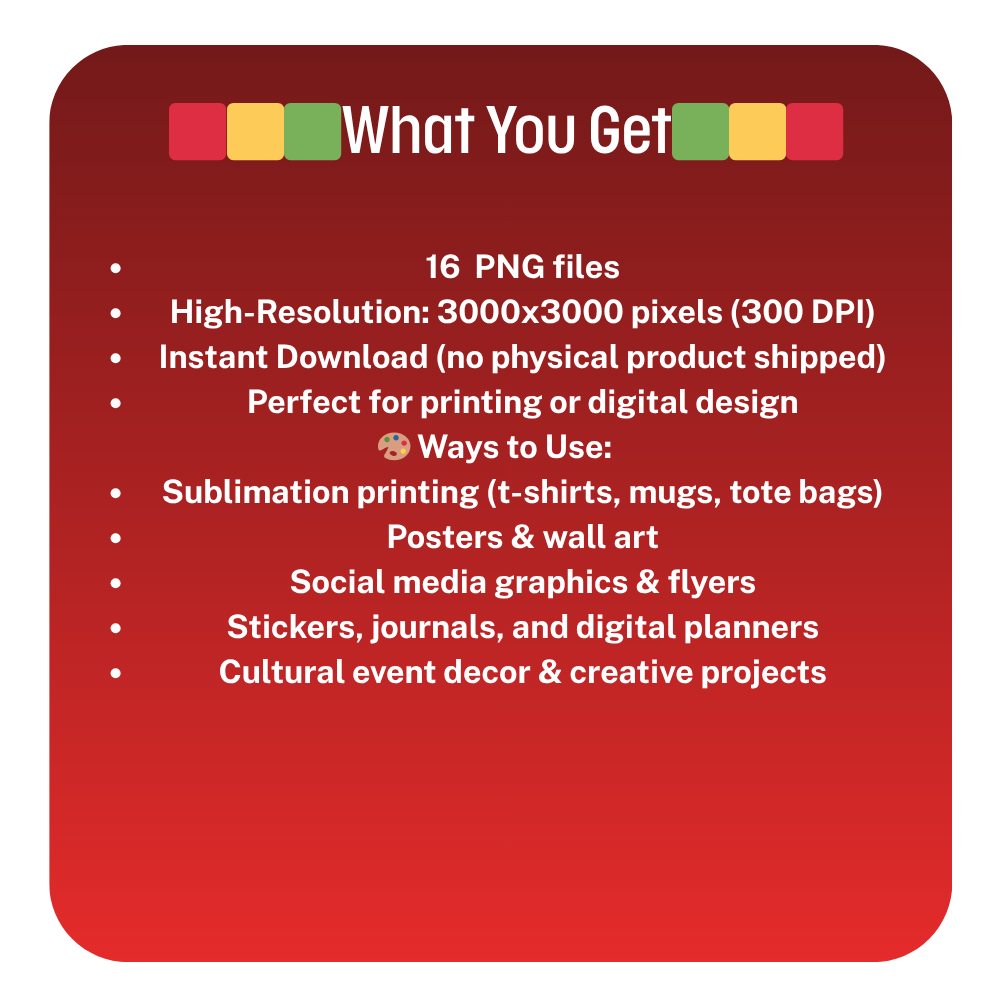 What You Get

- 16 PNG files
- High-Resolution: 3000x3000 pixels (300 DPI)
- Instant Download (no physical product shipped)
- Perfect for printing or digital design

🎨 Ways to Use:

- Sublimation printing (t-shirts, mugs, tote bags)
- Posters & wall art
- Social media graphics & flyers
- Stickers, journals, and digital planners
- Cultural event decor & creative projects